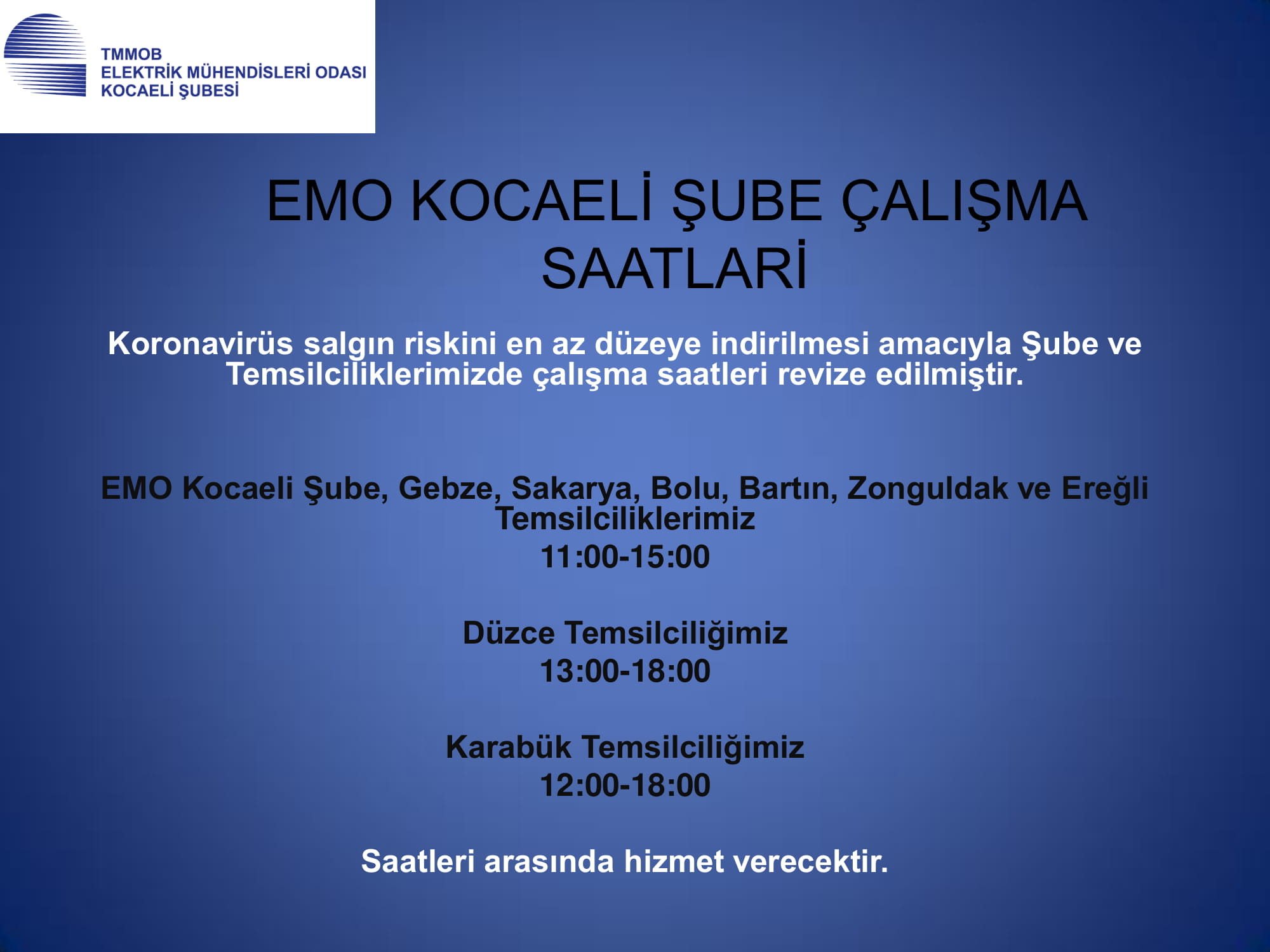 TMMOB
ELEKTRİK MÜHENDİSLERİ ODASI
KOCAELİ ŞUBESİ

EMO KOCAELİ ŞUBE ÇALIŞMA SAATLARİ

Koronavirüs salgın riskini en az düzeye indirilmesi amacıyla Şube ve Temsilciliklerimizde çalışma saatleri revize edilmiştir.

EMO Kocaeli Şube, Gebze, Sakarya, Bolu, Bartın, Zonguldak ve Ereğli Temsilciliklerimiz
11:00-15:00

Düzce Temsilciliğimiz
13:00-18:00

Karabük Temsilciliğimiz
12:00-18:00

Saatleri arasında hizmet verecektir.